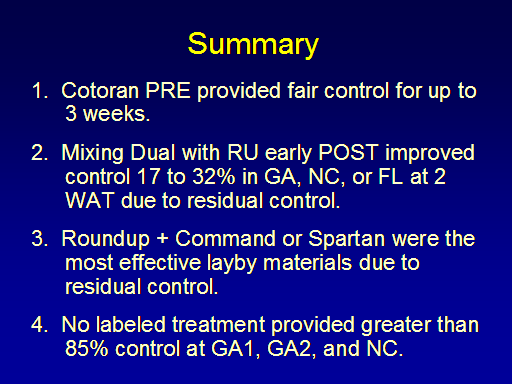 Summary

1. Cotoran PRE provided fair control for up to 3 weeks.

2. Mixing Dual with RU early POST improved control 17 to 32% in GA, NC, or FL at 2 WAT due to residual control.

3. Roundup + Command or Spartan were the most effective layby materials due to residual control.

4. No labeled treatment provided greater than 85% control at GA1, GA2, and NC.